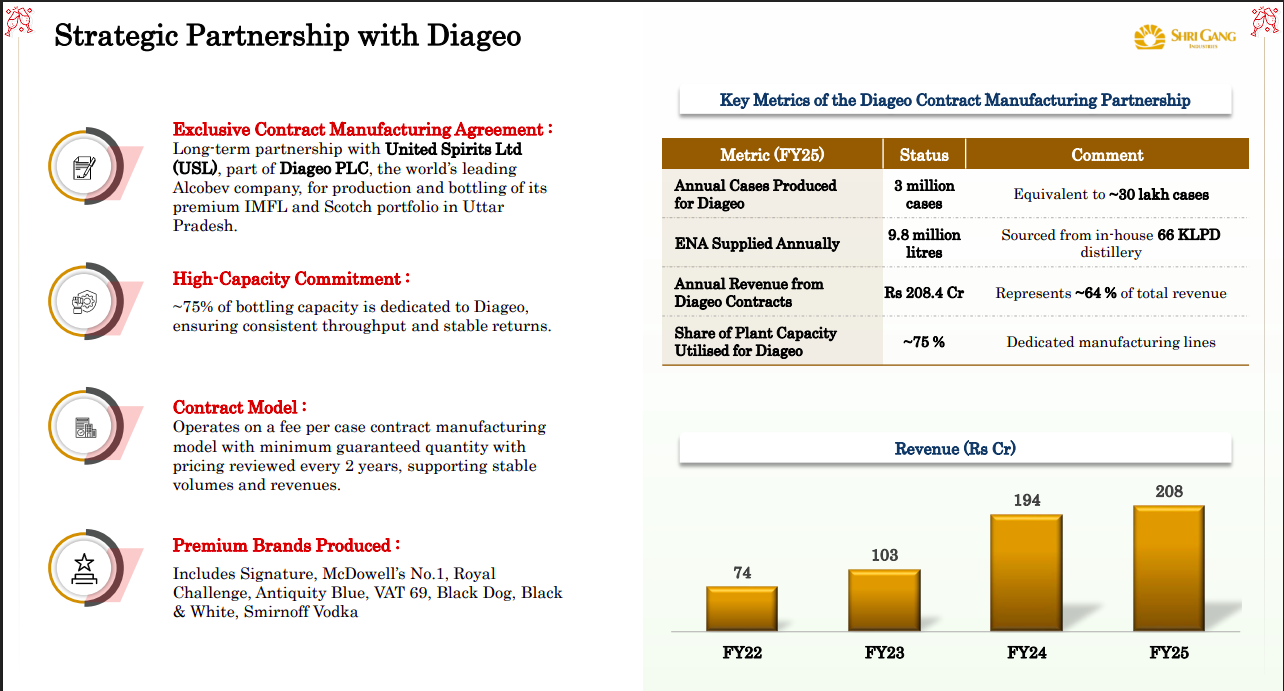 Strategic Partnership with Diageo

SHRI GANG INDUSTRIES

Exclusive Contract Manufacturing Agreement : Long-term partnership with United Spirits Ltd (USL), part of Diageo PLC, the world's leading Alcobev company, for production and bottling of its premium IMFL and Scotch portfolio in Uttar Pradesh.

High-Capacity Commitment : ~75% of bottling capacity is dedicated to Diageo, ensuring consistent throughput and stable returns.

Contract Model : Operates on a fee per case contract manufacturing model with minimum guaranteed quantity with pricing reviewed every 2 years, supporting stable volumes and revenues.

Premium Brands Produced : Includes Signature, McDowell's No.1, Royal Challenge, Antiquity Blue, VAT 69, Black Dog, Black & White, Smirnoff Vodka

Key Metrics of the Diageo Contract Manufacturing Partnership

| Metric (FY25) | Status | Comment |
|---|---|---|
| Annual Cases Produced for Diageo | 3 million cases | Equivalent to ~30 lakh cases |
| ENA Supplied Annually | 9.8 million litres | Sourced from in-house 66 KLPD distillery |
| Annual Revenue from Diageo Contracts | Rs 208.4 Cr | Represents ~64 % of total revenue |
| Share of Plant Capacity Utilised for Diageo | ~75 % | Dedicated manufacturing lines |

Revenue (Rs Cr)

74
103
194
208
FY22
FY23
FY24
FY25